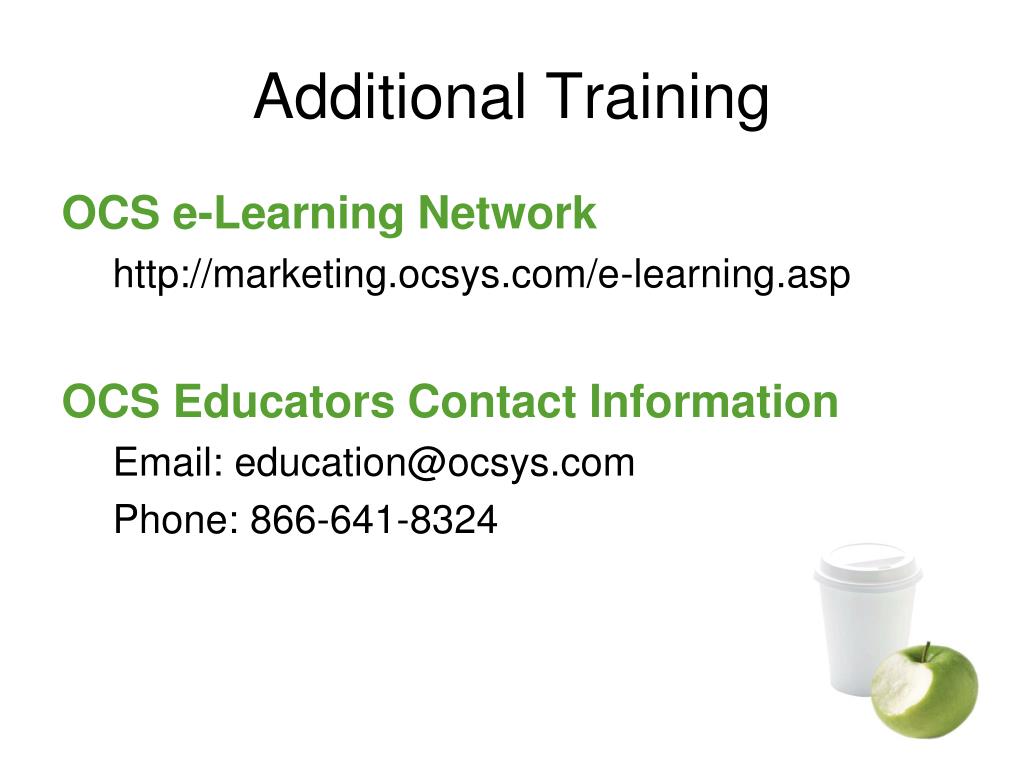 Additional Training

OCS e-Learning Network

http://marketing.ocsys.com/e-learning.asp

OCS Educators Contact Information

Email: education@ocsys.com

Phone: 866-641-8324